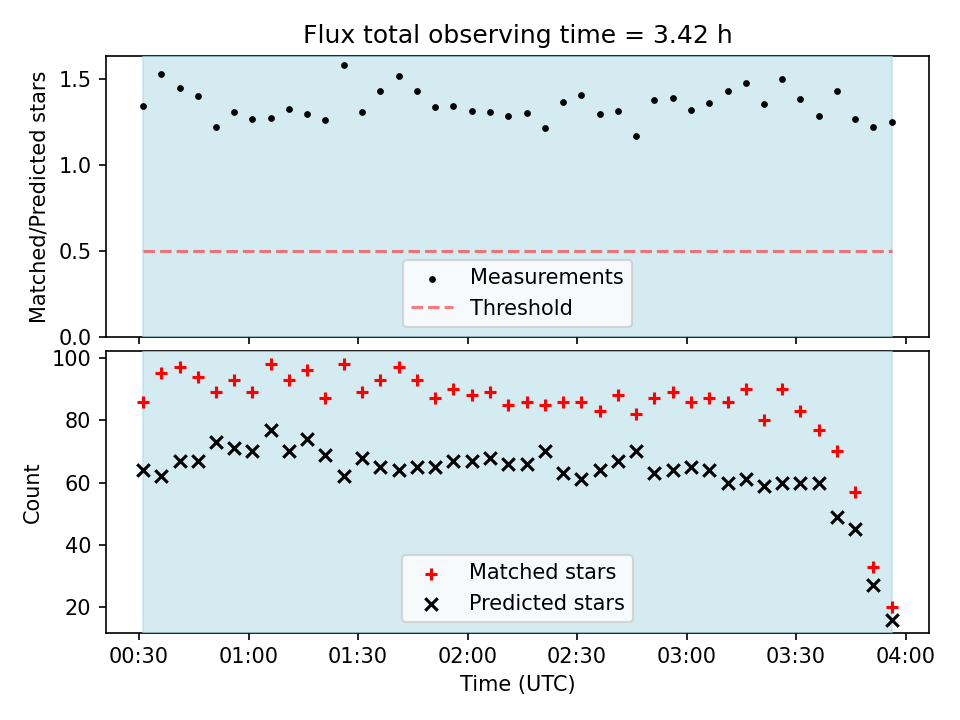 Flux total observing time = 3.42 h

Matched/Predicted stars

1.5
1.0
0.5
0.0

Measurements
Threshold

Count

100
80
60
40
20

Matched stars
Predicted stars

00:30 01:00 01:30 02:00 02:30 03:00 03:30 04:00

Time (UTC)